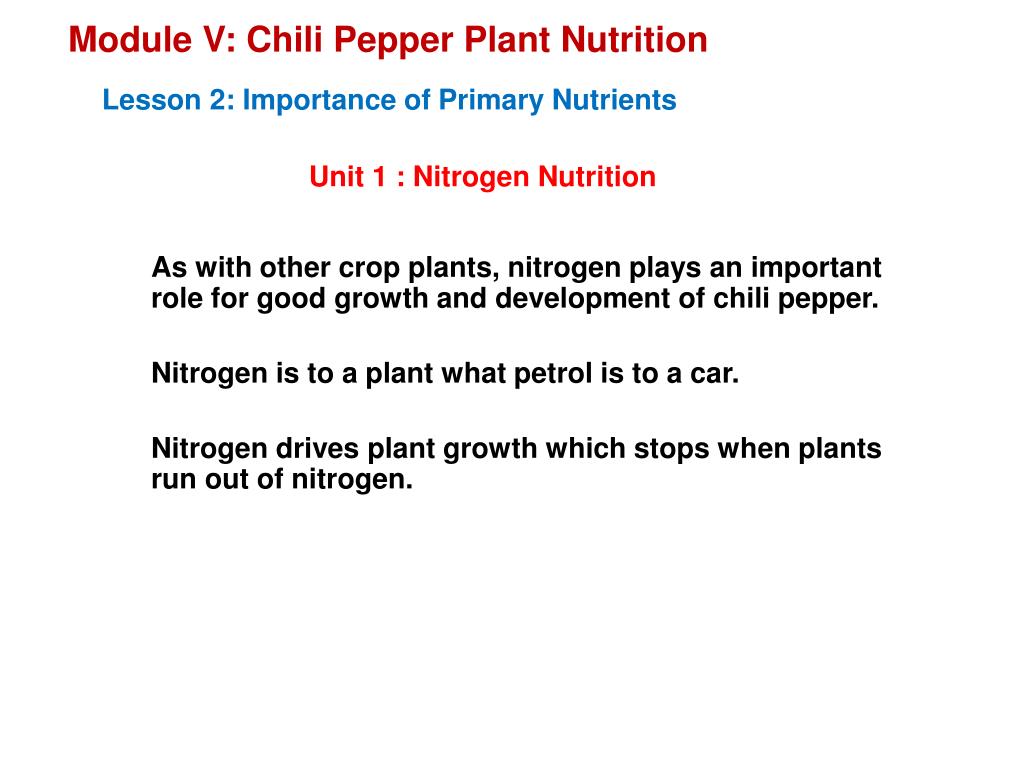 Module V: Chili Pepper Plant Nutrition

Lesson 2: Importance of Primary Nutrients

Unit 1 : Nitrogen Nutrition

As with other crop plants, nitrogen plays an important role for good growth and development of chili pepper.

Nitrogen is to a plant what petrol is to a car.

Nitrogen drives plant growth which stops when plants run out of nitrogen.